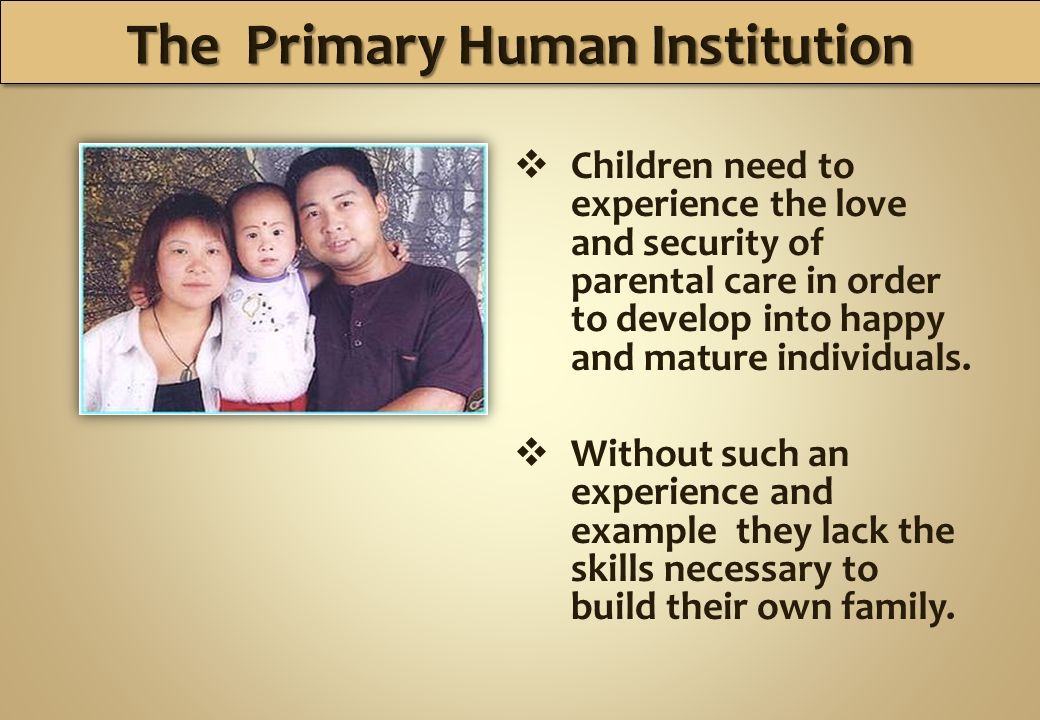 The Primary Human Institution

❖ Children need to experience the love and security of parental care in order to develop into happy and mature individuals.

❖ Without such an experience and example they lack the skills necessary to build their own family.